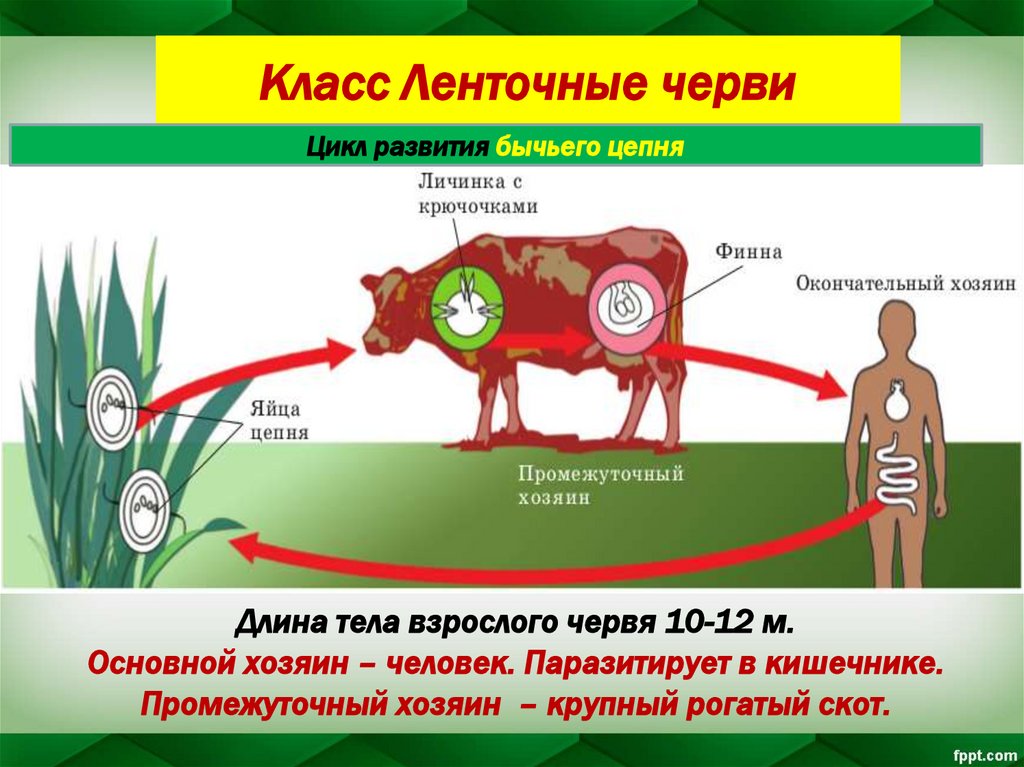 Класс Ленточные черви

Цикл развития бычьего цепня

Личинка с крючочками

Финна

Окончательный хозяин

Яйца цепня

Промежуточный хозяин

Длина тела взрослого червя 10-12 м.
Основной хозяин – человек. Паразитирует в кишечнике.
Промежуточный хозяин – крупный рогатый скот.

fppt.com